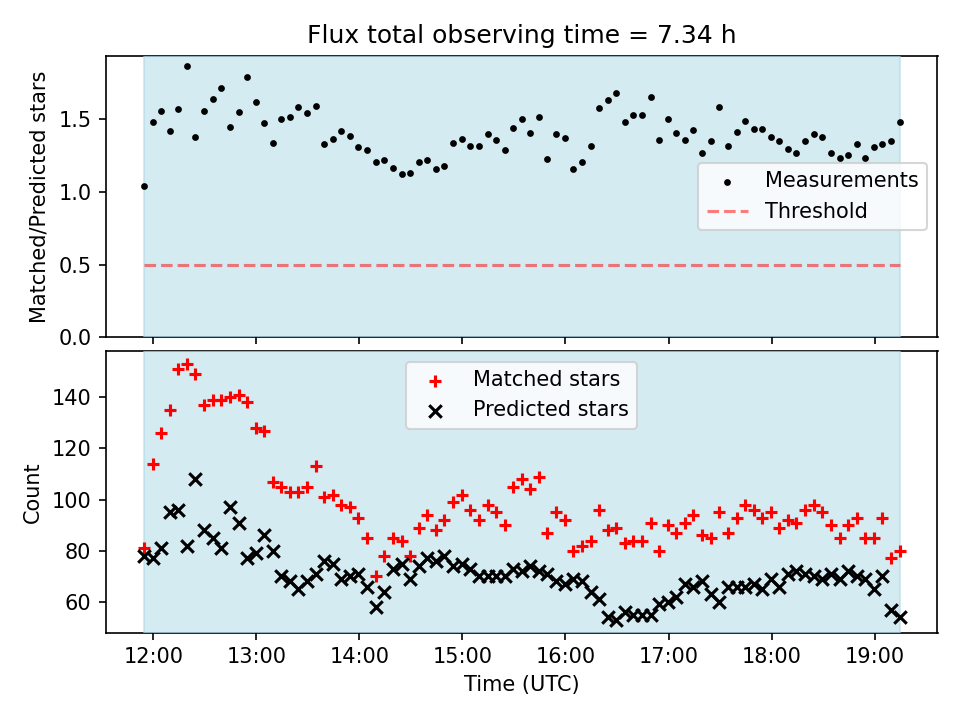 Flux total observing time = 7.34 h

Matched/Predicted stars

1.5
1.0
0.5
0.0

Measurements
Threshold

Matched stars
Predicted stars

Count

140
120
100
80
60

12:00
13:00
14:00
15:00
16:00
17:00
18:00
19:00

Time (UTC)